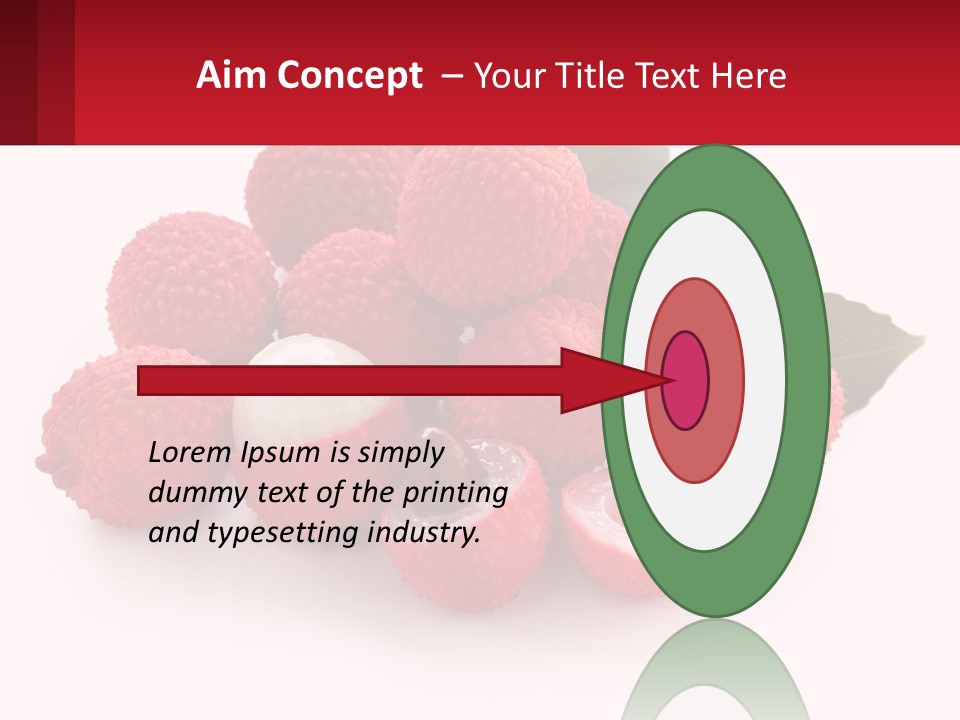 Aim Concept – Your Title Text Here

Lorem Ipsum is simply dummy text of the printing and typesetting industry.